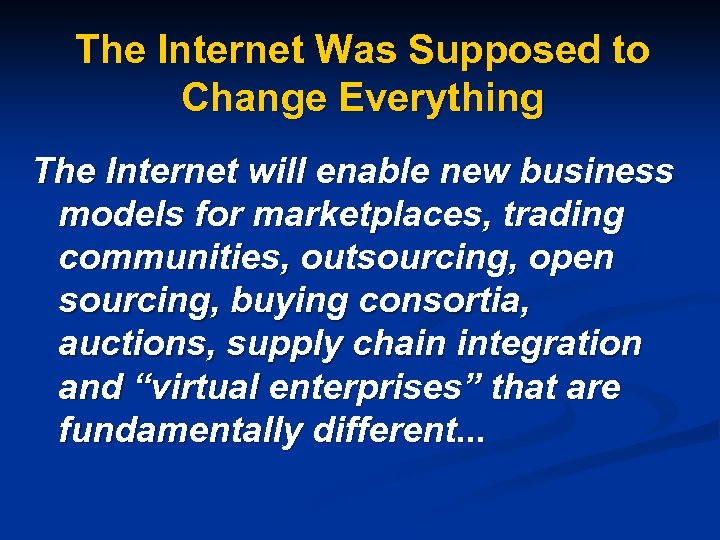 The Internet Was Supposed to Change Everything

The Internet will enable new business models for marketplaces, trading communities, outsourcing, open sourcing, buying consortia, auctions, supply chain integration and “virtual enterprises” that are fundamentally different...